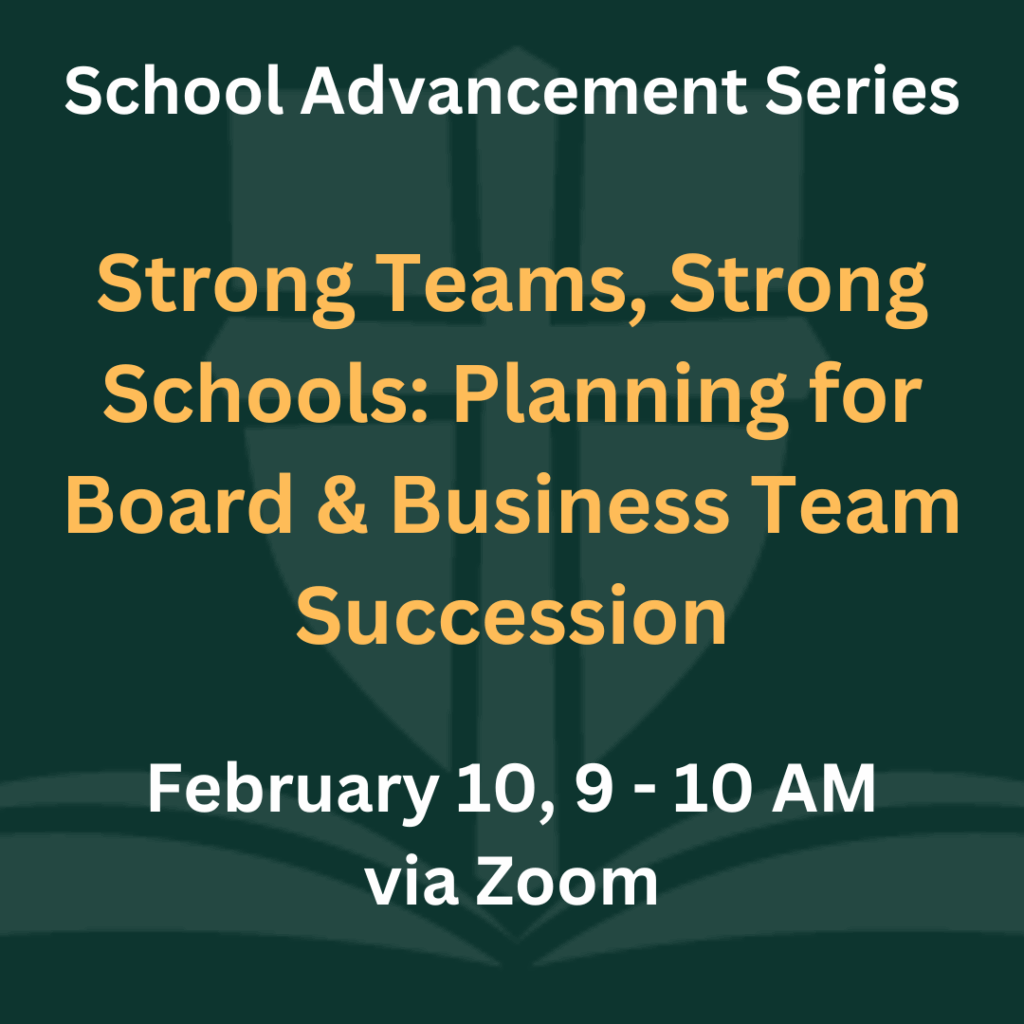 School Advancement Series

Strong Teams, Strong Schools: Planning for Board & Business Team Succession

February 10, 9 - 10 AM
via Zoom